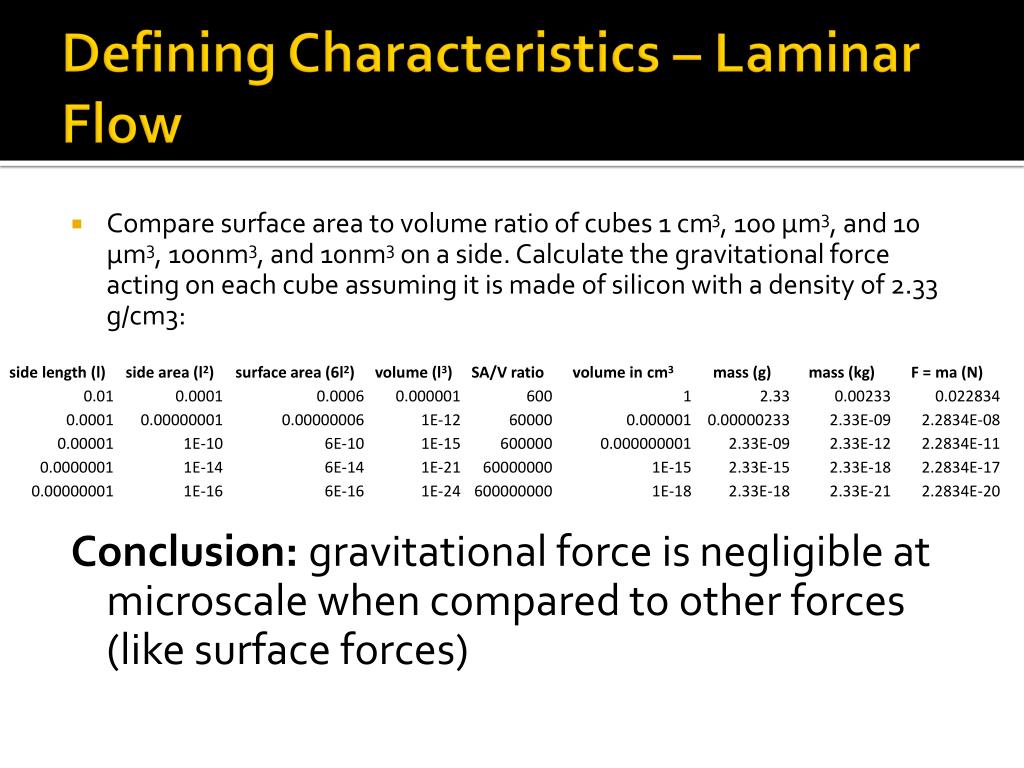 Defining Characteristics – Laminar Flow

Compare surface area to volume ratio of cubes 1 $cm^3$, 100 $\mu m^3$, and 10 $\mu m^3$, 100$nm^3$, and 10$nm^3$ on a side. Calculate the gravitational force acting on each cube assuming it is made of silicon with a density of 2.33 g/cm3:

| side length (l) | side area ($l^2$) | surface area ($6l^2$) | volume ($l^3$) | SA/V ratio | volume in $cm^3$ | mass (g) | mass (kg) | F = ma (N) |
|---|---|---|---|---|---|---|---|---|
| 0.01 | 0.0001 | 0.0006 | 0.000001 | 600 | 1 | 2.33 | 0.00233 | 0.022834 |
| 0.0001 | 0.00000001 | 0.00000006 | 1E-12 | 60000 | 0.000001 | 0.00000233 | 2.33E-09 | 2.2834E-08 |
| 0.00001 | 1E-10 | 6E-10 | 1E-15 | 600000 | 0.000000001 | 2.33E-09 | 2.33E-12 | 2.2834E-11 |
| 0.0000001 | 1E-14 | 6E-14 | 1E-21 | 60000000 | 1E-15 | 2.33E-15 | 2.33E-18 | 2.2834E-17 |
| 0.00000001 | 1E-16 | 6E-16 | 1E-24 | 600000000 | 1E-18 | 2.33E-18 | 2.33E-21 | 2.2834E-20 |

Conclusion: gravitational force is negligible at microscale when compared to other forces (like surface forces)